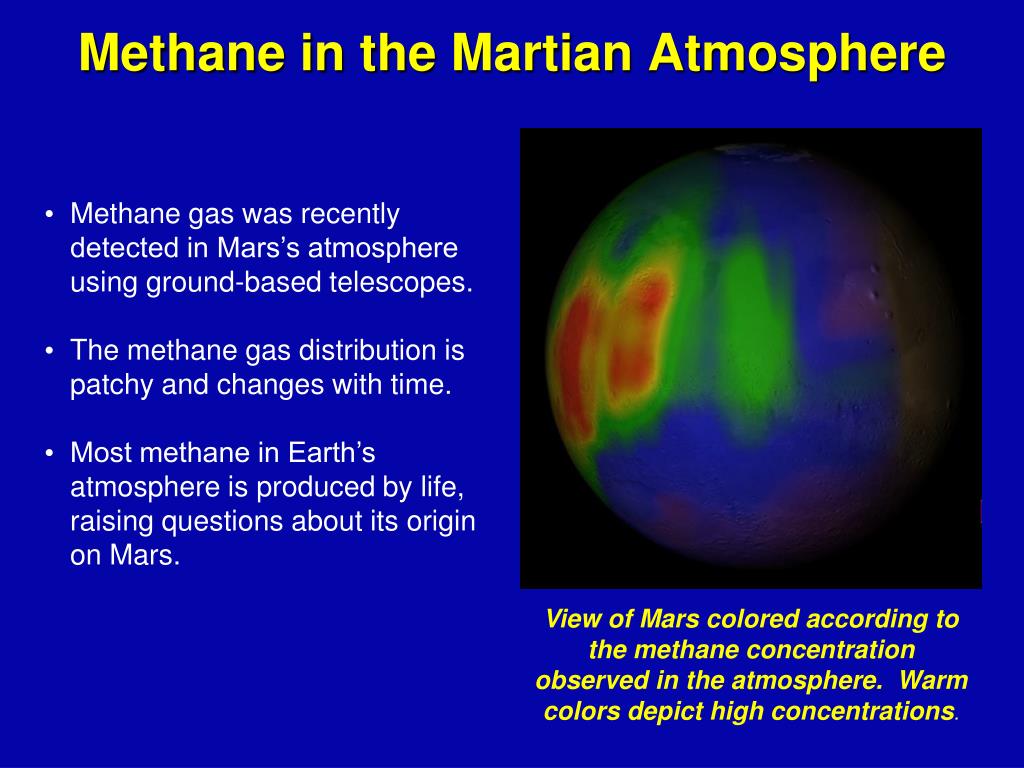 Methane in the Martian Atmosphere

• Methane gas was recently detected in Mars’s atmosphere using ground-based telescopes.

• The methane gas distribution is patchy and changes with time.

• Most methane in Earth’s atmosphere is produced by life, raising questions about its origin on Mars.

View of Mars colored according to the methane concentration observed in the atmosphere. Warm colors depict high concentrations.